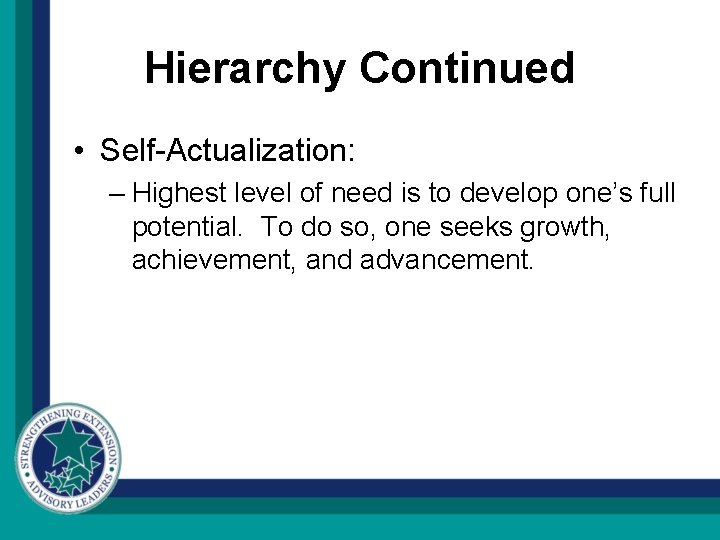 Hierarchy Continued

• Self-Actualization:

– Highest level of need is to develop one's full potential. To do so, one seeks growth, achievement, and advancement.

STRENGTHENING EXTENSION
ADVISORY LEADERS